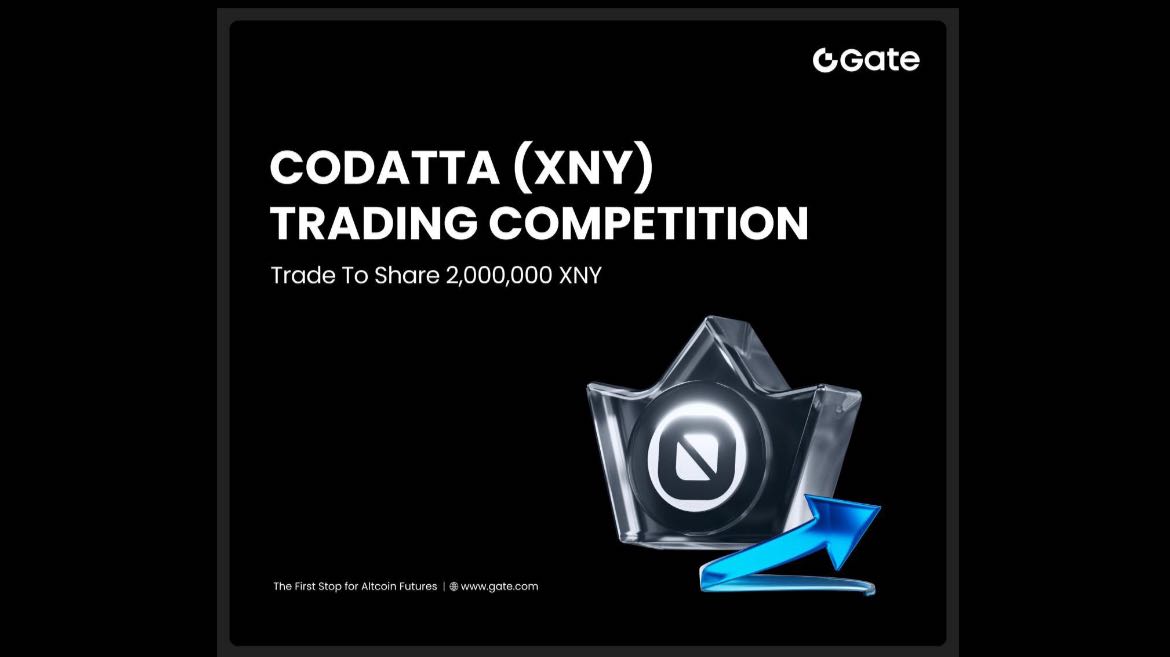 Gate

CODATTA (XNY) TRADING COMPETITION

Trade To Share 2,000,000 XNY

The First Stop for Altcoin Futures | www.gate.com